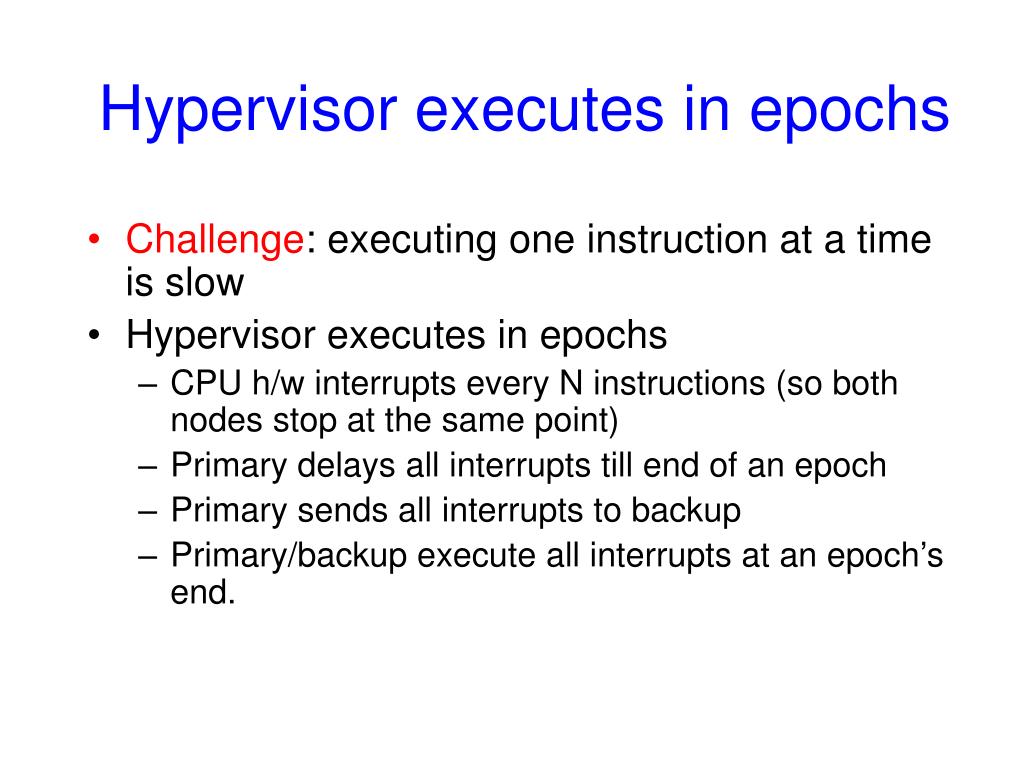 Hypervisor executes in epochs

• Challenge: executing one instruction at a time is slow
• Hypervisor executes in epochs
  – CPU h/w interrupts every N instructions (so both nodes stop at the same point)
  – Primary delays all interrupts till end of an epoch
  – Primary sends all interrupts to backup
  – Primary/backup execute all interrupts at an epoch's end.